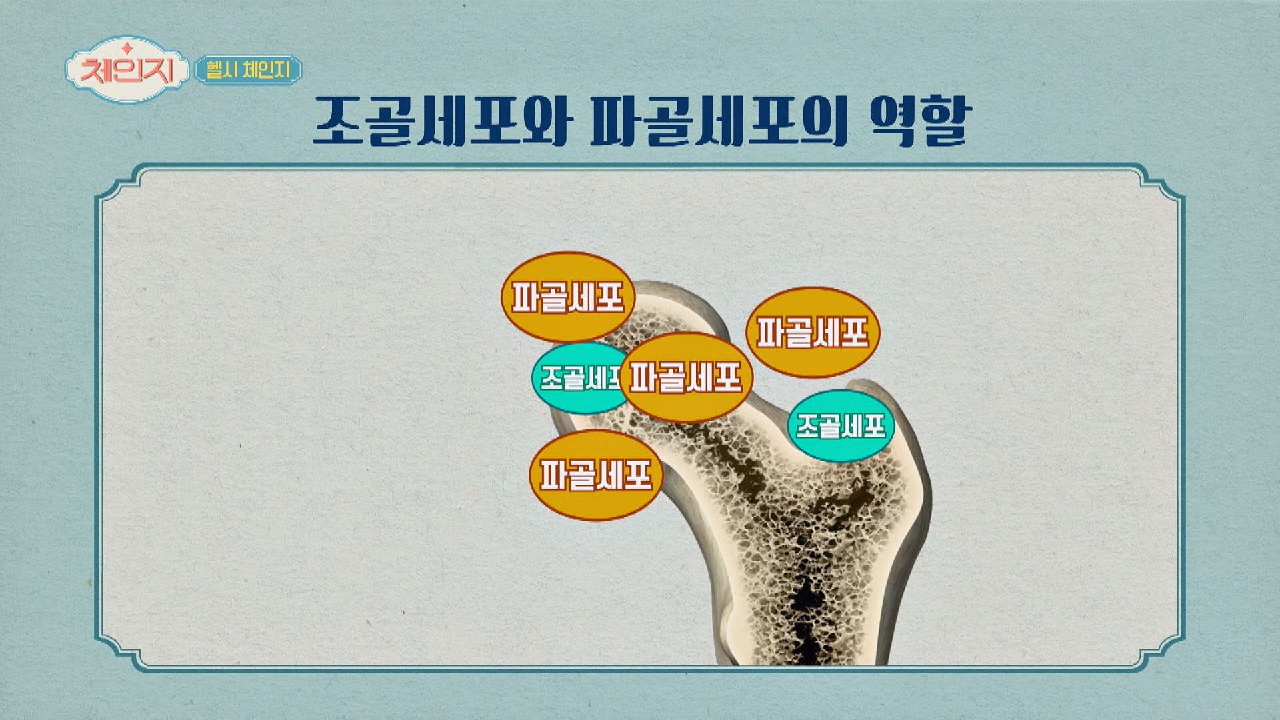 체인지 헬시 체인지

조골세포와 파골세포의 역할

파골세포

파골세포

조골세포

파골세포

조골세포

파골세포